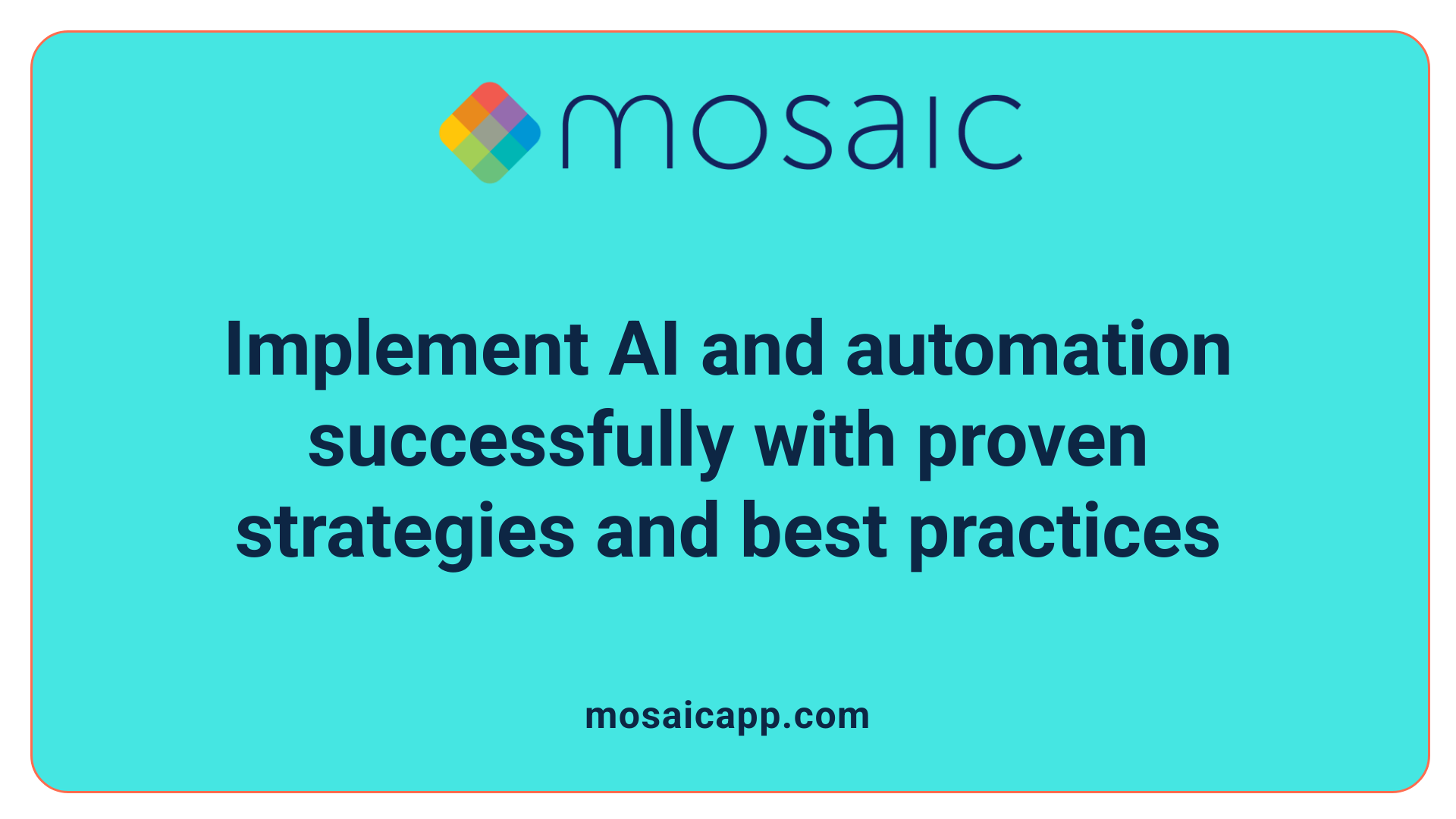 mosaic

Implement AI and automation successfully with proven strategies and best practices

mosaicapp.com